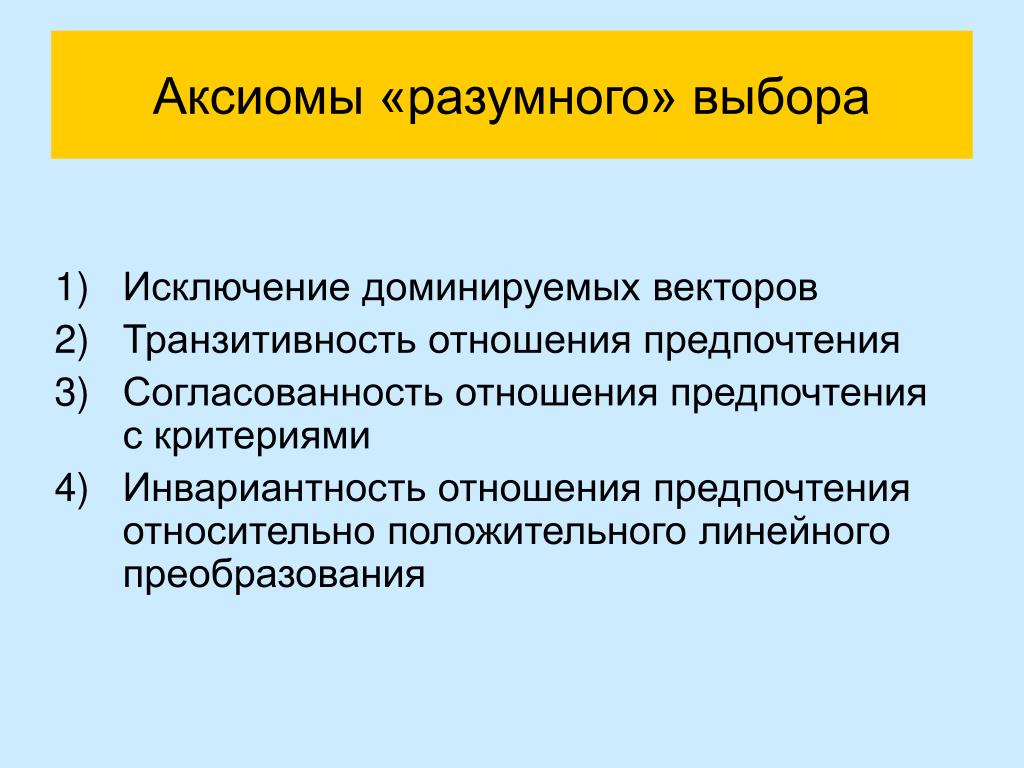 Аксиомы «разумного» выбора

1) Исключение доминируемых векторов
2) Транзитивность отношения предпочтения
3) Согласованность отношения предпочтения с критериями
4) Инвариантность отношения предпочтения относительно положительного линейного преобразования